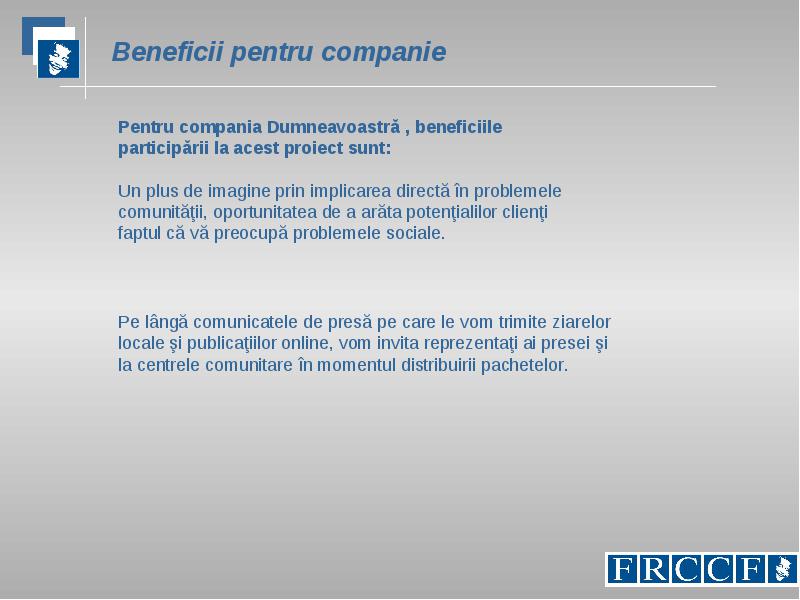 Beneficii pentru companie

Pentru compania Dumneavoastră , beneficiile participării la acest proiect sunt:

Un plus de imagine prin implicarea directă în problemele comunităţii, oportunitatea de a arăta potenţialilor clienţi faptul că vă preocupă problemele sociale.

Pe lângă comunicatele de presă pe care le vom trimite ziarelor locale şi publicaţiilor online, vom invita reprezentaţi ai presei şi la centrele comunitare în momentul distribuirii pachetelor.

FRCCF